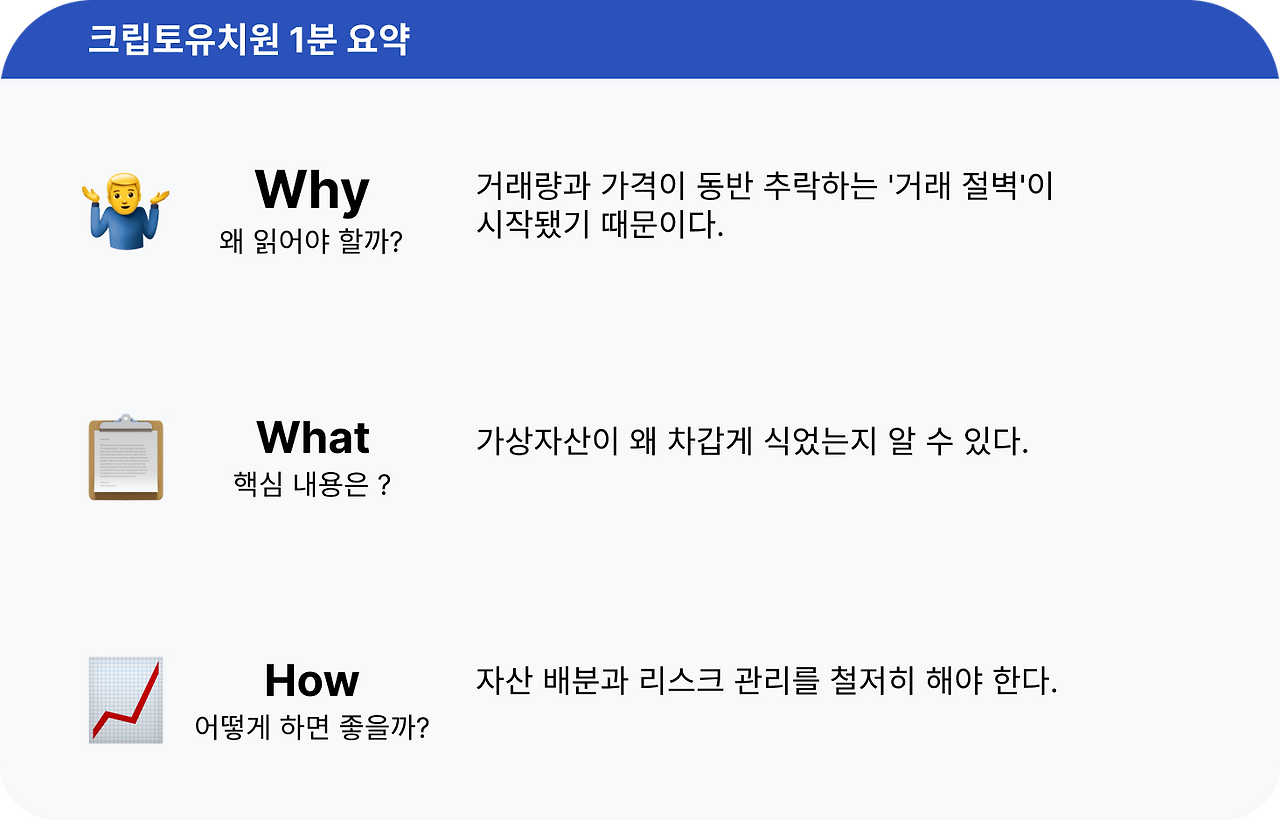 크립토유치원 1분 요약

Why
왜 읽어야 할까?

거래량과 가격이 동반 추락하는 '거래 절벽'이 시작됐기 때문이다.

What
핵심 내용은 ?

가상자산이 왜 차갑게 식었는지 알 수 있다.

How
어떻게 하면 좋을까?

자산 배분과 리스크 관리를 철저히 해야 한다.